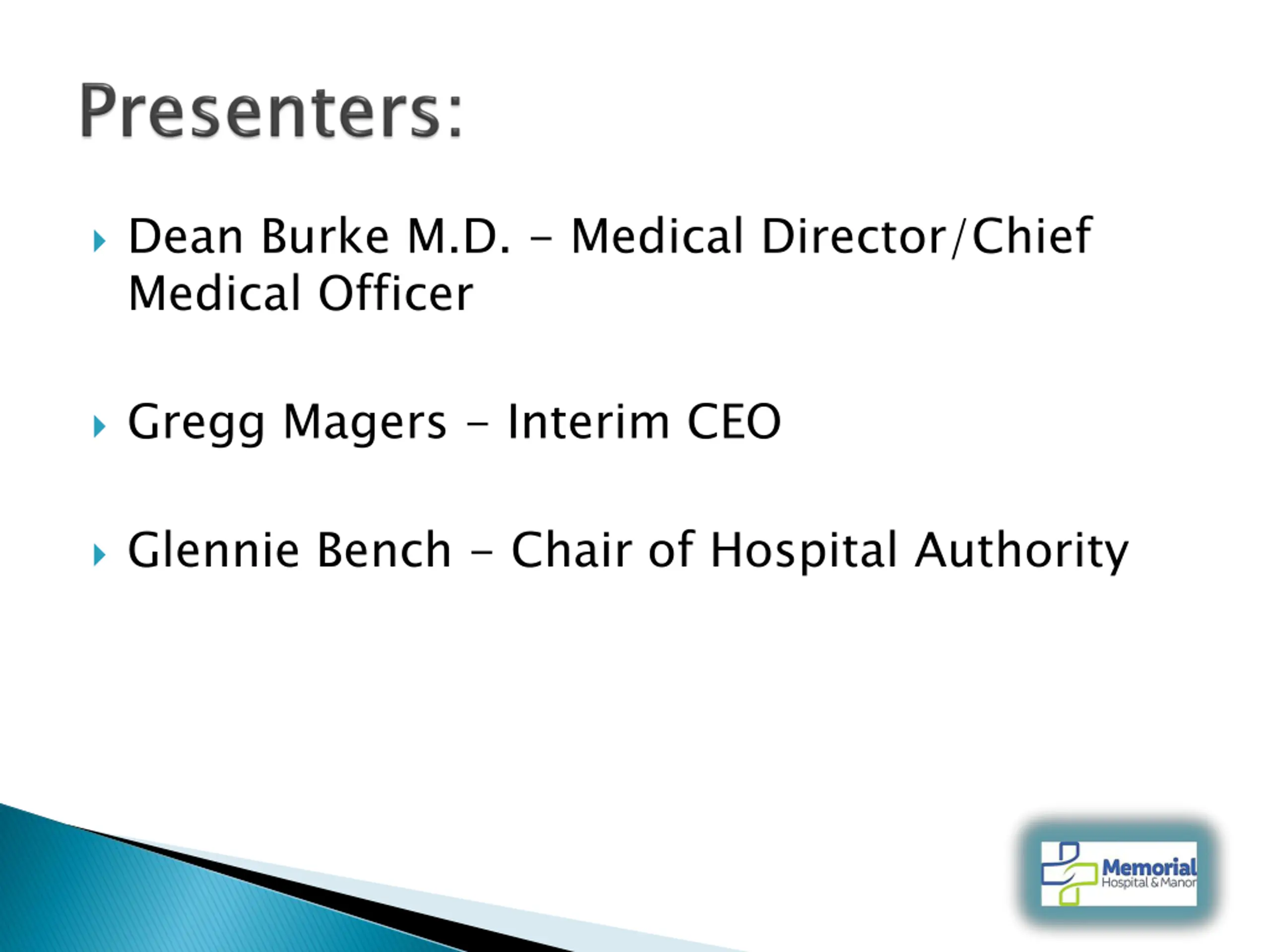 Presenters:

Dean Burke M.D. – Medical Director/Chief Medical Officer

Gregg Magers – Interim CEO

Glennie Bench – Chair of Hospital Authority

Memorial
Hospital & Manor